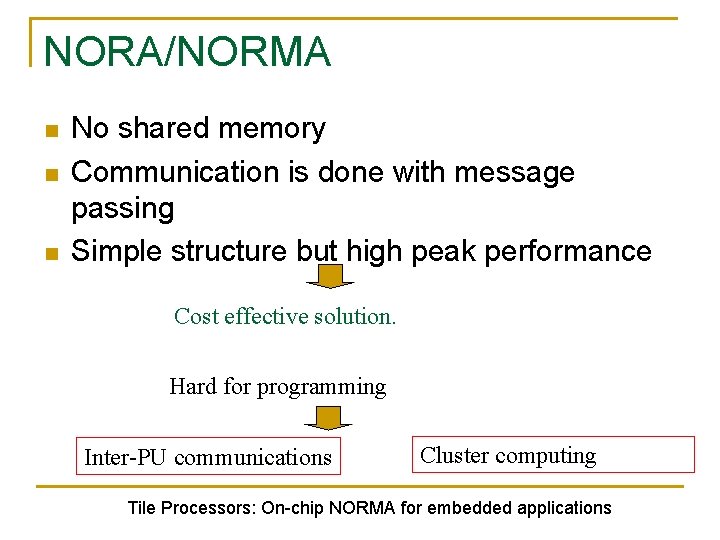 NORA/NORMA

No shared memory
Communication is done with message passing
Simple structure but high peak performance

Cost effective solution.

Hard for programming

Inter-PU communications

Cluster computing

Tile Processors: On-chip NORMA for embedded applications